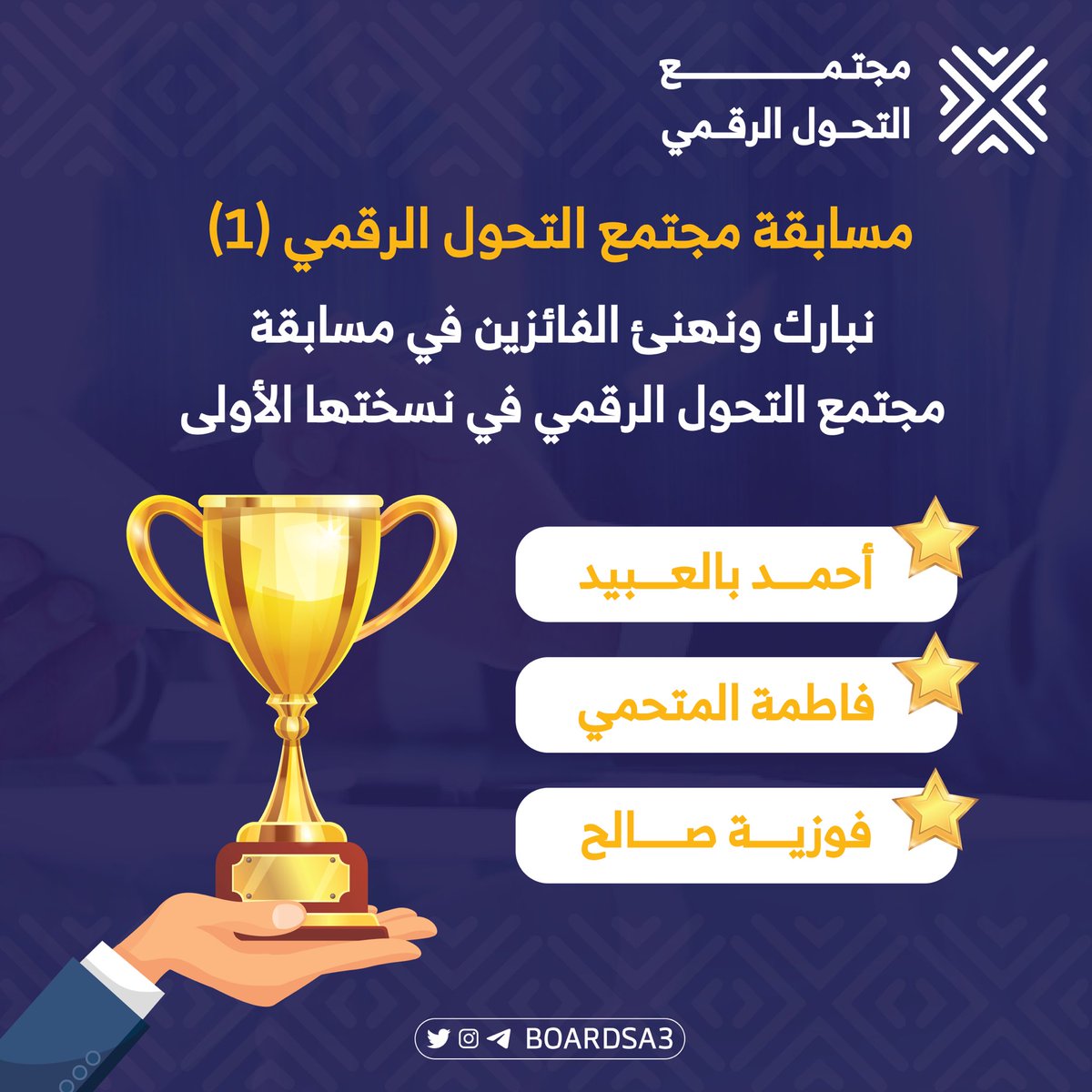 مجتمع
التحول الرقمي

مسابقة مجتمع التحول الرقمي (1)

نبارك ونهنئ الفائزين في مسابقة مجتمع التحول الرقمي في نسختها الأولى

أحمد بالعبيد

فاطمة المتحمي

فوزية صالح

BOARDSA3